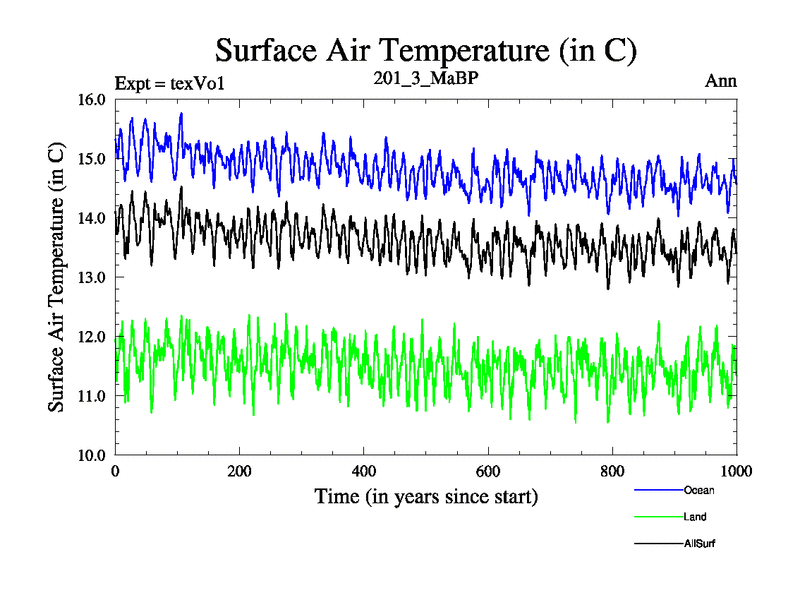 Surface Air Temperature (in C)

Expt = texVo1

201_3_MaBP

Ann

Surface Air Temperature (in C)

16.0
15.0
14.0
13.0
12.0
11.0
10.0

0
200
400
600
800
1000

Time (in years since start)

Ocean

Land

AllSurf